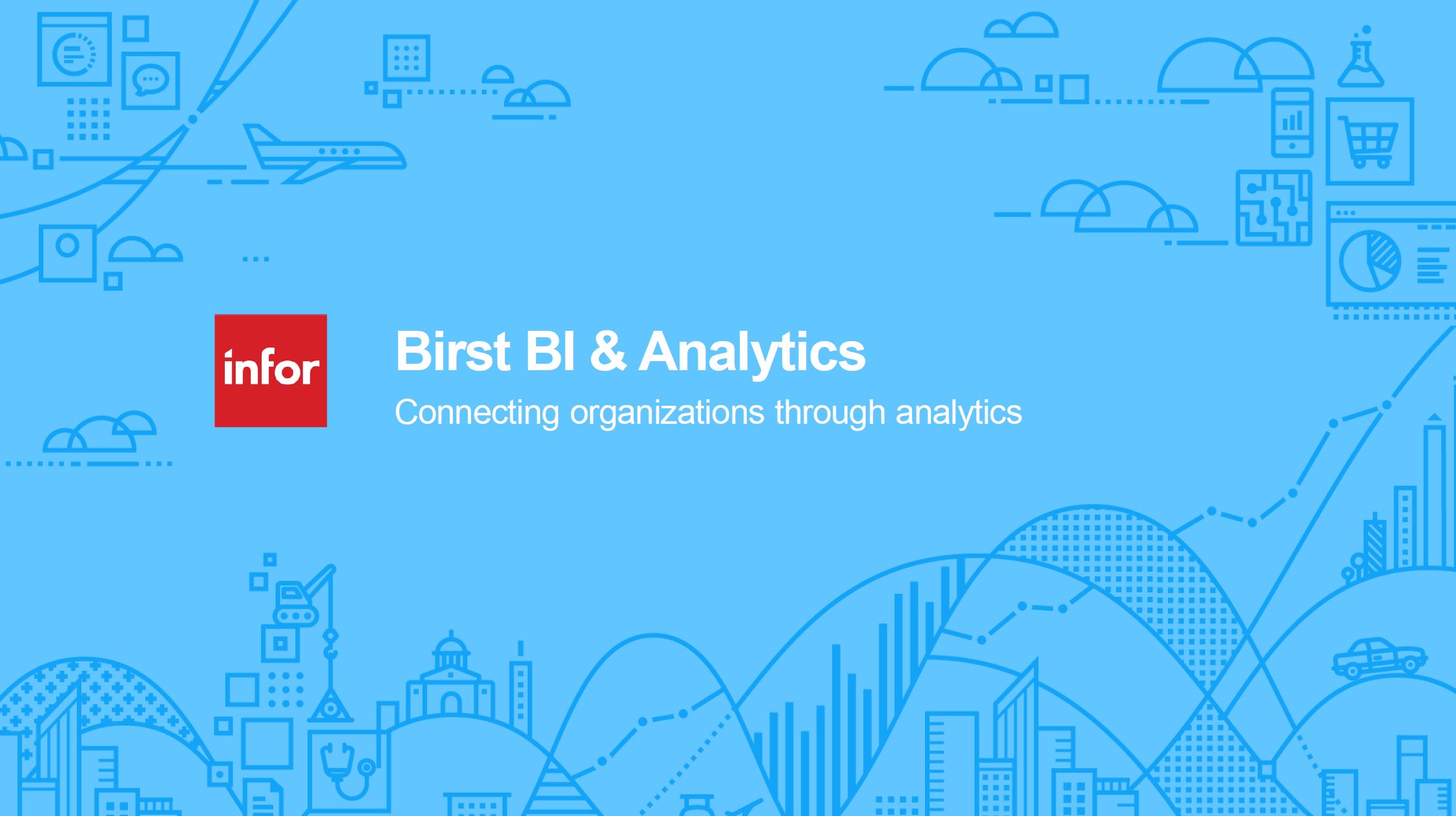 infor

Birst BI & Analytics

Connecting organizations through analytics